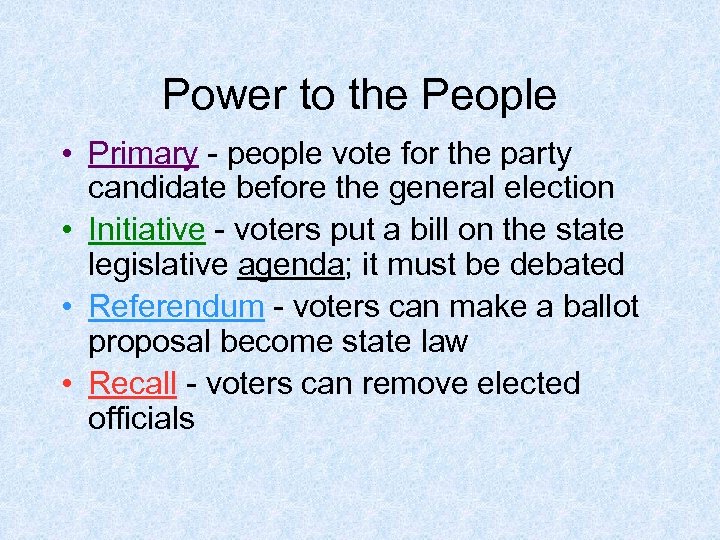 Power to the People

• Primary - people vote for the party candidate before the general election
• Initiative - voters put a bill on the state legislative agenda; it must be debated
• Referendum - voters can make a ballot proposal become state law
• Recall - voters can remove elected officials